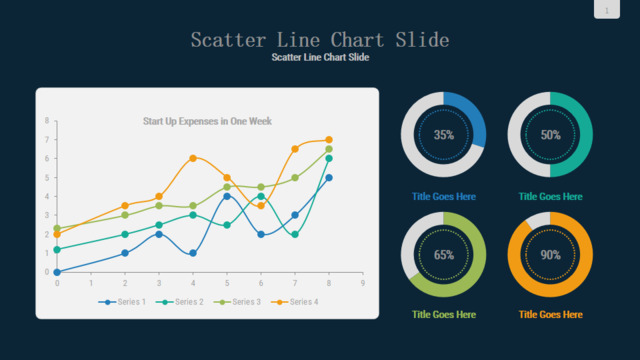 1

Scatter Line Chart Slide
Scatter Line Chart Slide

Start Up Expenses in One Week

8
7
6
5
4
3
2
1
0

0 1 2 3 4 5 6 7 8 9

Series 1 Series 2 Series 3 Series 4

35%
Title Goes Here

50%
Title Goes Here

65%
Title Goes Here

90%
Title Goes Here